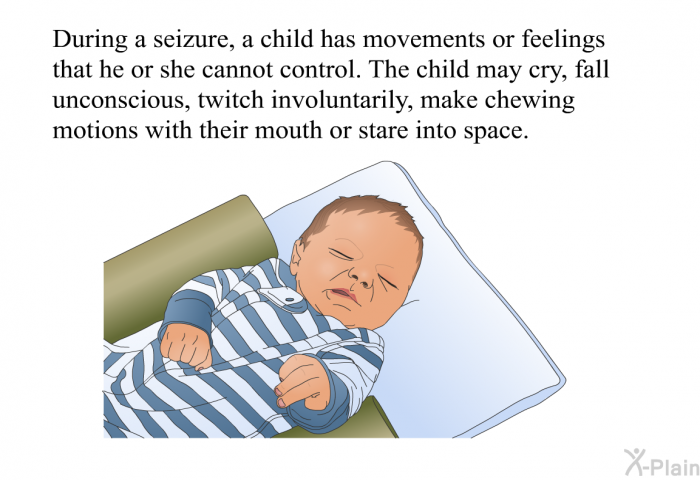 During a seizure, a child has movements or feelings that he or she cannot control. The child may cry, fall unconscious, twitch involuntarily, make chewing motions with their mouth or stare into space.

X-Plain